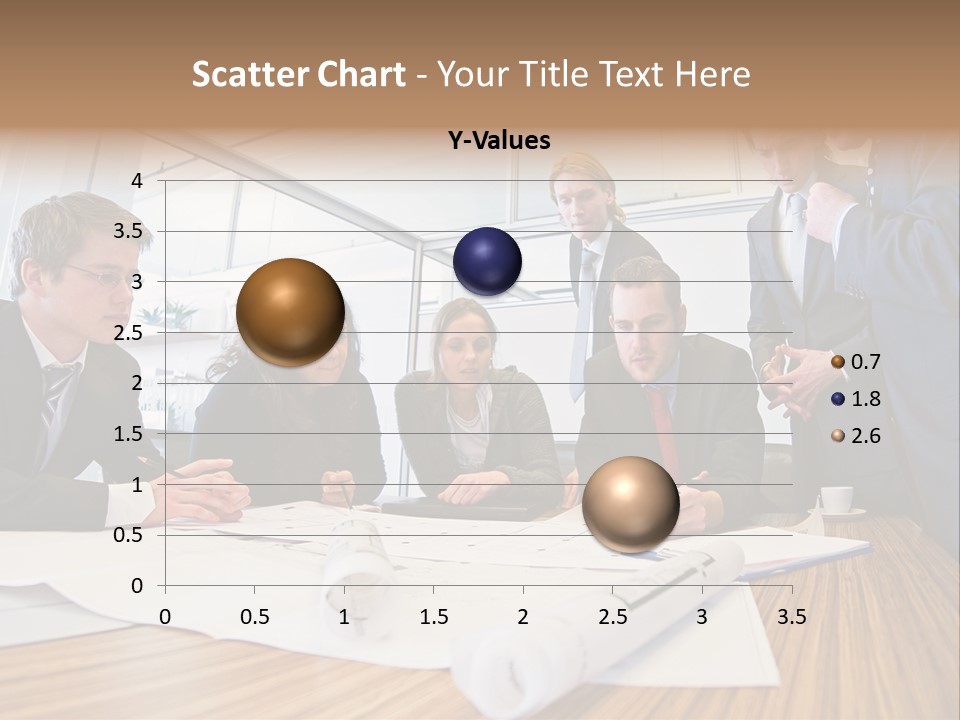 Scatter Chart - Your Title Text Here

Y-Values

4
3.5
3
2.5
2
1.5
1
0.5
0

0 0.5 1 1.5 2 2.5 3 3.5

0.7
1.8
2.6